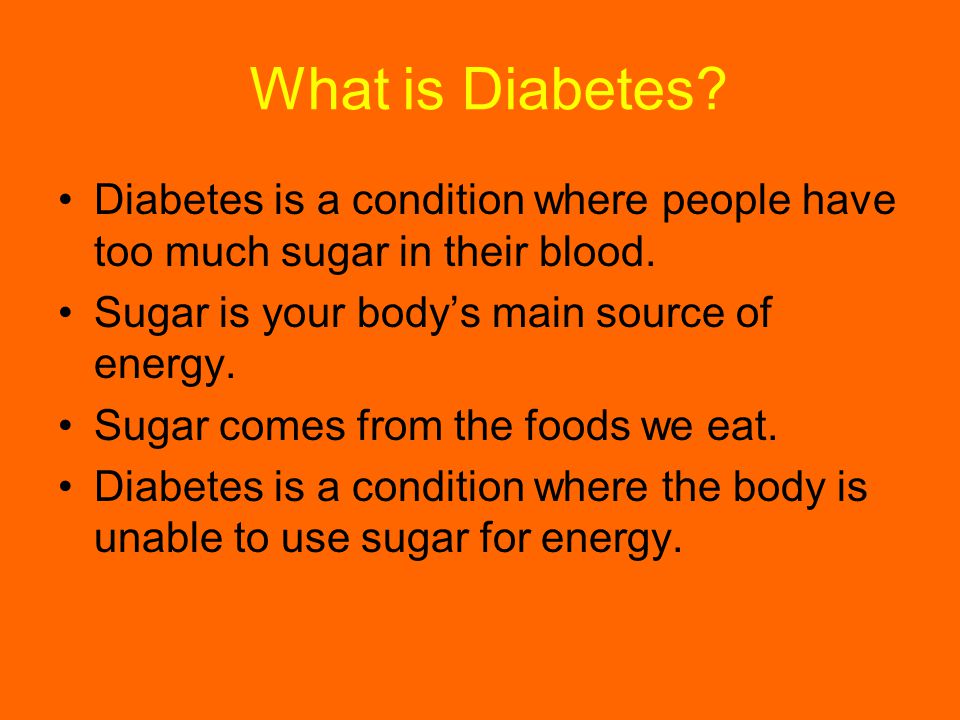 What is Diabetes?

• Diabetes is a condition where people have too much sugar in their blood.
• Sugar is your body’s main source of energy.
• Sugar comes from the foods we eat.
• Diabetes is a condition where the body is unable to use sugar for energy.